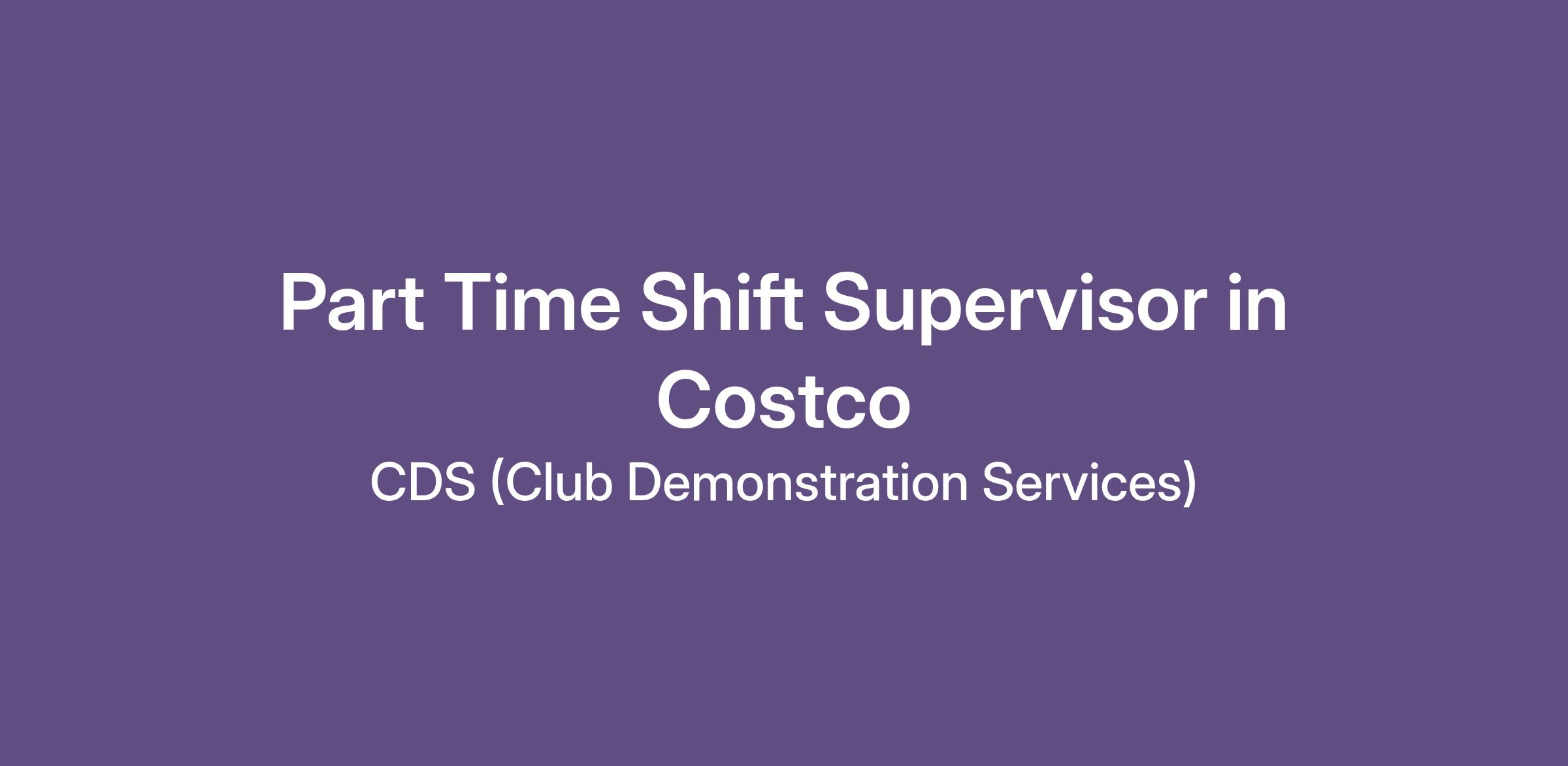 Part Time Shift Supervisor in Costco

CDS (Club Demonstration Services)